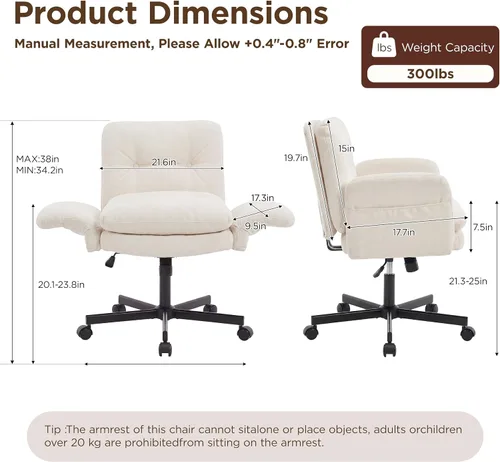 Product Dimensions

Manual Measurement, Please Allow +0.4"-0.8" Error

lbs Weight Capacity

300lbs

MAX:38in
MIN:34.2in

21.6in

17.3in

9.5in

20.1-23.8in

19.7in

15in

17.7in

7.5in

21.3-25in

Tip :The armrest of this chair cannot sitalone or place objects, adults orchildren over 20 kg are prohibitedfrom sitting on the armrest.